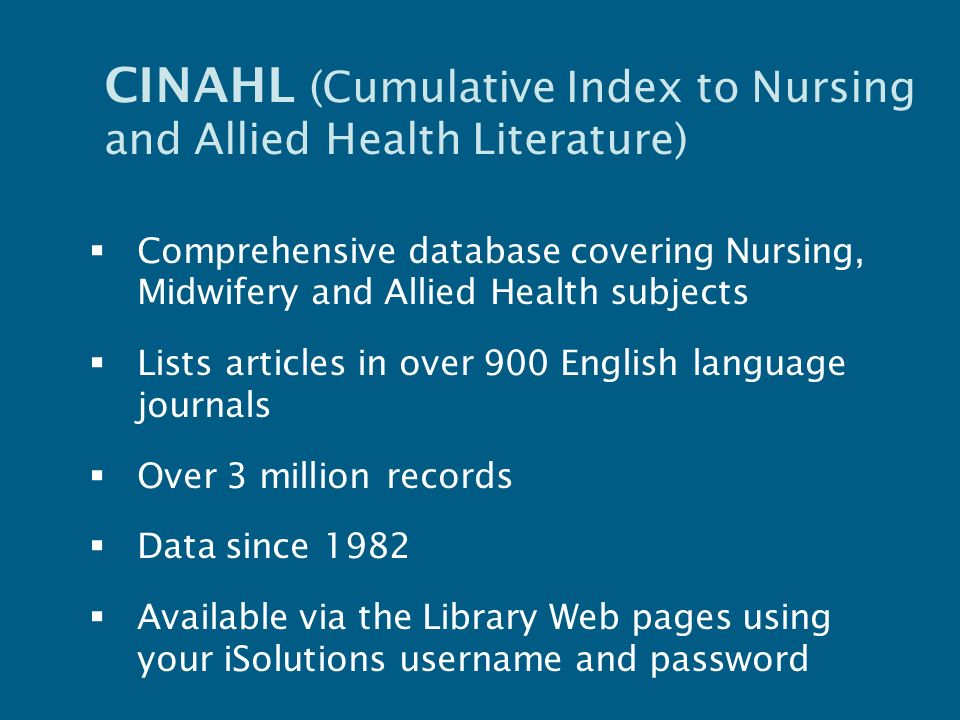 CINAHL (Cumulative Index to Nursing and Allied Health Literature)

▪ Comprehensive database covering Nursing, Midwifery and Allied Health subjects

▪ Lists articles in over 900 English language journals

▪ Over 3 million records

▪ Data since 1982

▪ Available via the Library Web pages using your iSolutions username and password